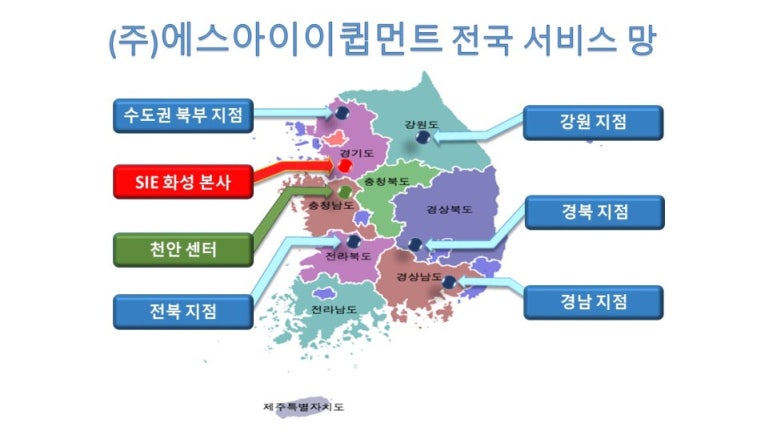 (주)에스아이이큅먼트 전국 서비스 망

수도권 북부 지점

SIE 화성 본사

천안 센터

전북 지점

강원 지점

경북 지점

경남 지점

강원도

경기도

충청북도

충청남도

경상북도

전라북도

경상남도

전라남도

제주특별자치도